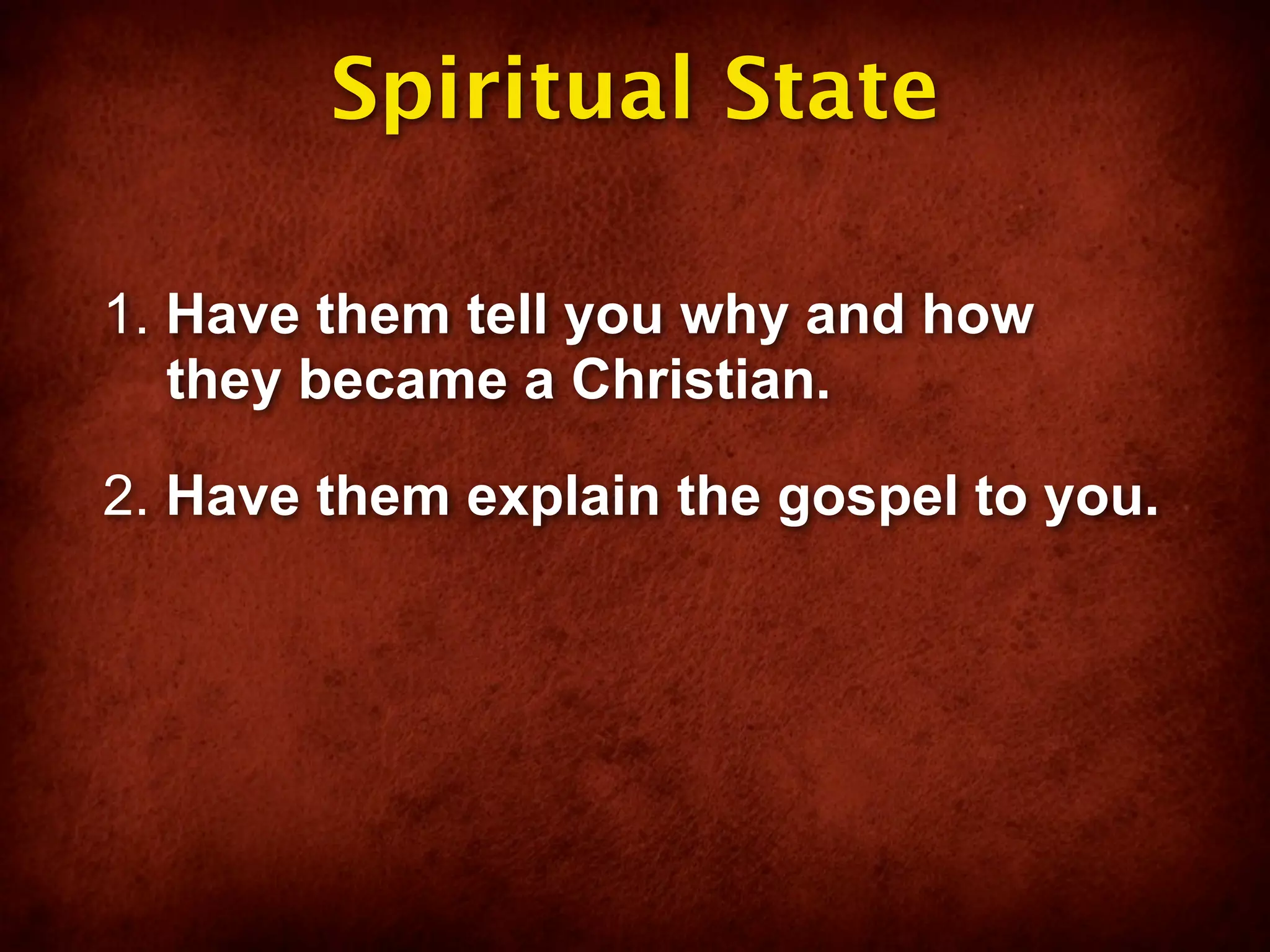 Spiritual State

1. Have them tell you why and how they became a Christian.

2. Have them explain the gospel to you.